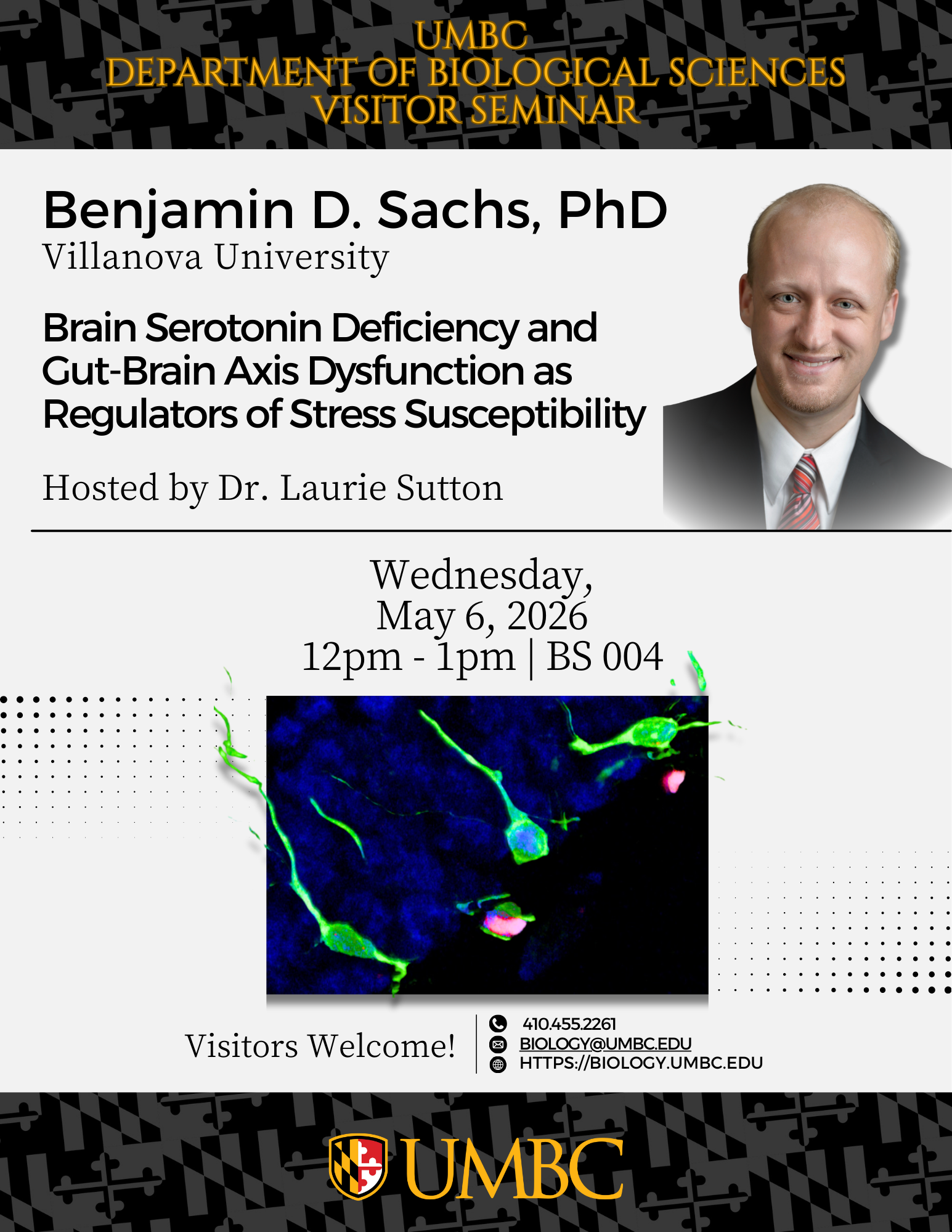 UMBC
DEPARTMENT OF BIOLOGICAL SCIENCES
VISITOR SEMINAR

Benjamin D. Sachs, PhD
Villanova University

Brain Serotonin Deficiency and Gut-Brain Axis Dysfunction as Regulators of Stress Susceptibility

Hosted by Dr. Laurie Sutton

Wednesday,
May 6, 2026
12pm - 1pm | BS 004

Visitors Welcome!

410.455.2261
BIOLOGY@UMBC.EDU
HTTPS://BIOLOGY.UMBC.EDU

UMBC